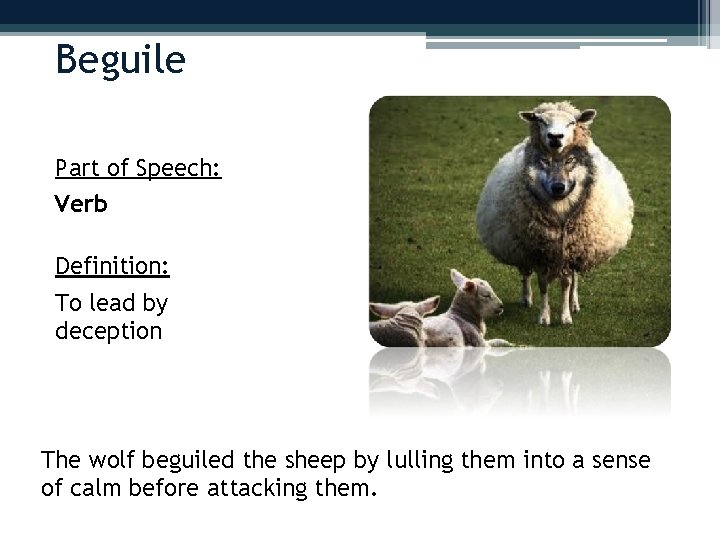 Beguile

Part of Speech:

Verb

Definition:

To lead by deception

The wolf beguiled the sheep by lulling them into a sense of calm before attacking them.